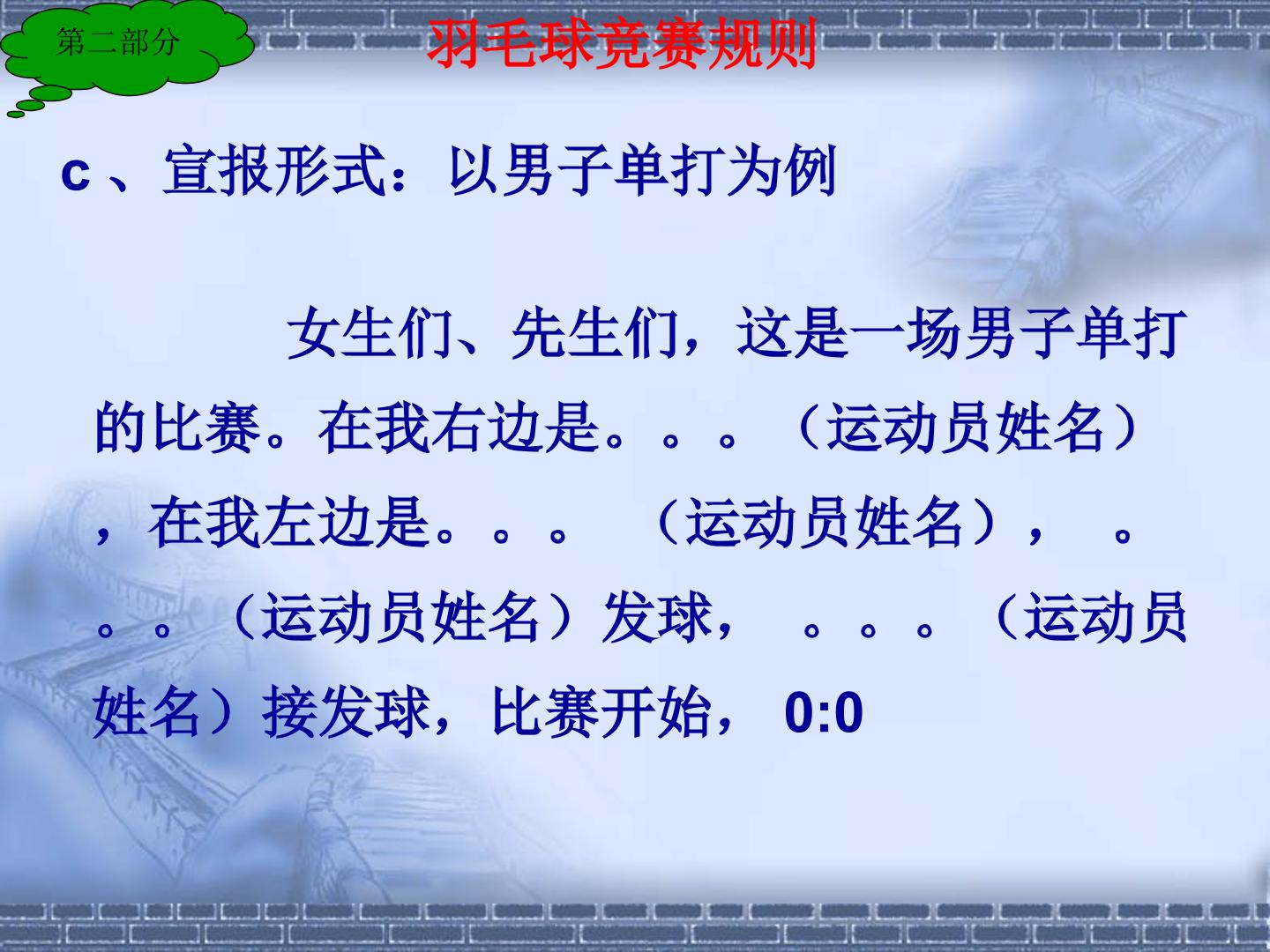 第二部分

羽毛球竞赛规则

c、宣报形式：以男子单打为例

女生们、先生们，这是一场男子单打的比赛。在我右边是。。。（运动员姓名），在我左边是。。。（运动员姓名），。。。（运动员姓名）发球，。。。（运动员姓名）接发球，比赛开始，0:0